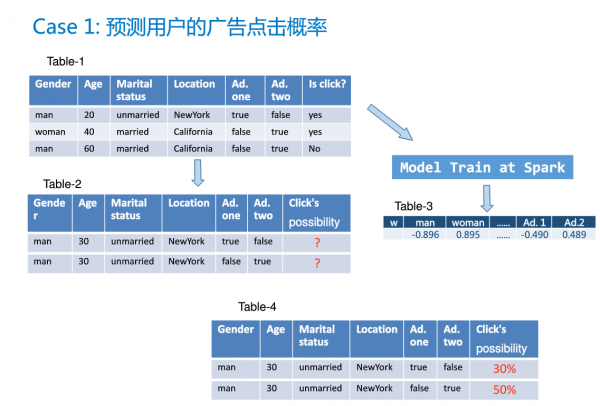 Case 1: 预测用户的广告点击概率

Table-1

| Gender | Age | Marital status | Location | Ad. one | Ad. two | Is click? |
|---|---|---|---|---|---|---|
| man | 20 | unmarried | NewYork | true | false | yes |
| woman | 40 | married | California | false | true | yes |
| man | 60 | married | California | false | true | No |

Model Train at Spark

Table-2

| Gender | Age | Marital status | Location | Ad. one | Ad. two | Click's possibility |
|---|---|---|---|---|---|---|
| man | 30 | unmarried | NewYork | true | false | ? |
| man | 30 | unmarried | NewYork | false | true | ? |

Table-3

| w | man | woman | ...... | Ad. 1 | Ad.2 |
|---|---|---|---|---|---|
| | -0.896 | 0.895 | ...... | -0.490 | 0.489 |

Table-4

| Gender | Age | Marital status | Location | Ad. one | Ad. two | Click's possibility |
|---|---|---|---|---|---|---|
| man | 30 | unmarried | NewYork | true | false | 30% |
| man | 30 | unmarried | NewYork | false | true | 50% |